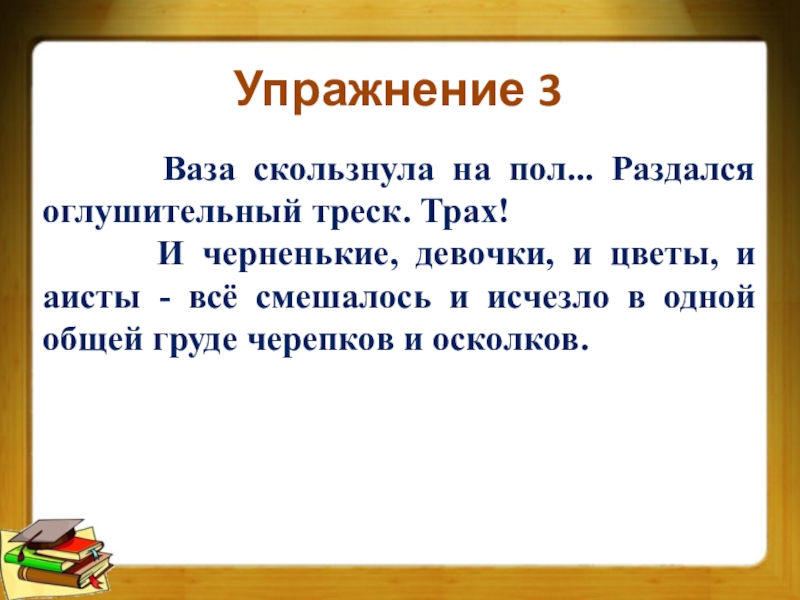 Упражнение 3

Ваза скользнула на пол... Раздался оглушительный треск. Трах!

И черненькие, девочки, и цветы, и аисты - всё смешалось и исчезло в одной общей груде черепков и осколков.